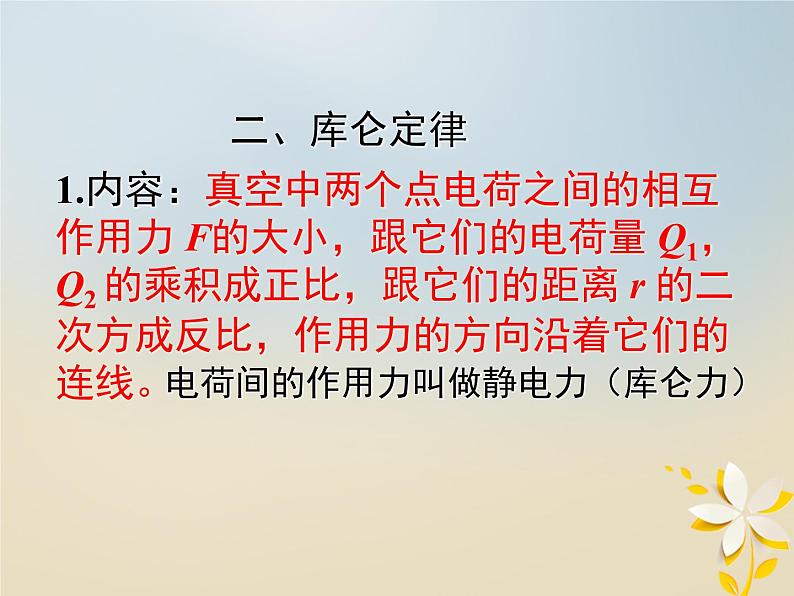 二、库仑定律

1.内容：真空中两个点电荷之间的相互作用力 $F$的大小，跟它们的电荷量 $Q_1$，$Q_2$ 的乘积成正比，跟它们的距离 $r$ 的二次方成反比，作用力的方向沿着它们的连线。电荷间的作用力叫做静电力（库仑力）